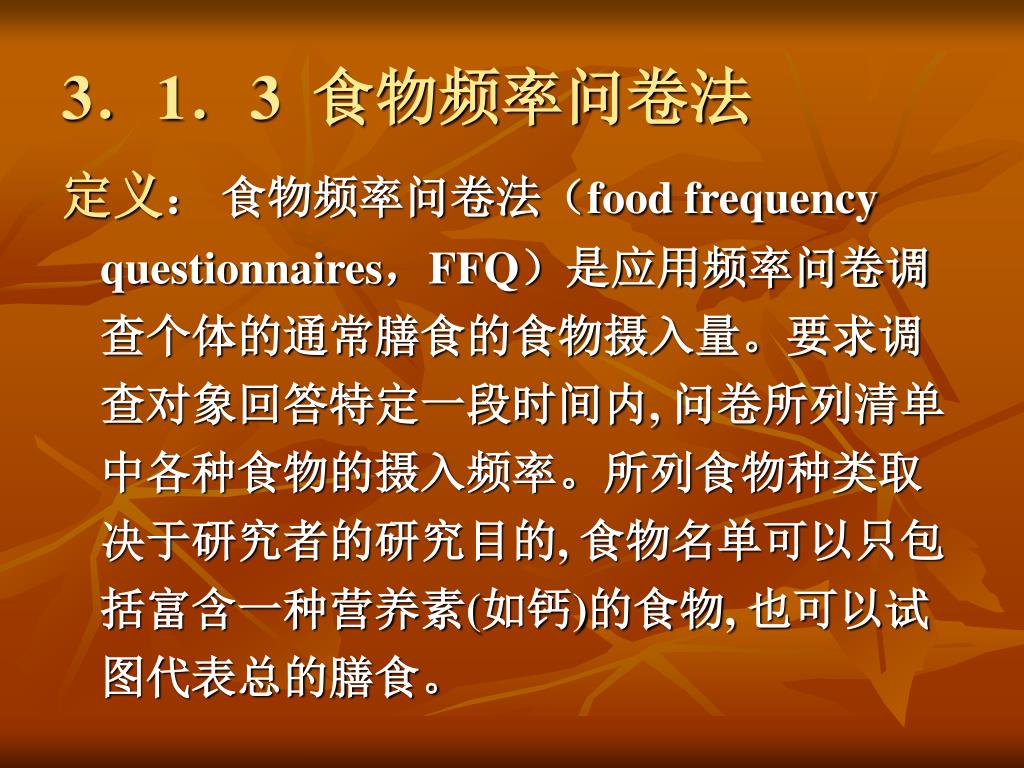 3．1．3 食物频率问卷法

定义： 食物频率问卷法（food frequency questionnaires，FFQ）是应用频率问卷调查个体的通常膳食的食物摄入量。要求调查对象回答特定一段时间内, 问卷所列清单中各种食物的摄入频率。所列食物种类取决于研究者的研究目的, 食物名单可以只包括富含一种营养素(如钙)的食物, 也可以试图代表总的膳食。